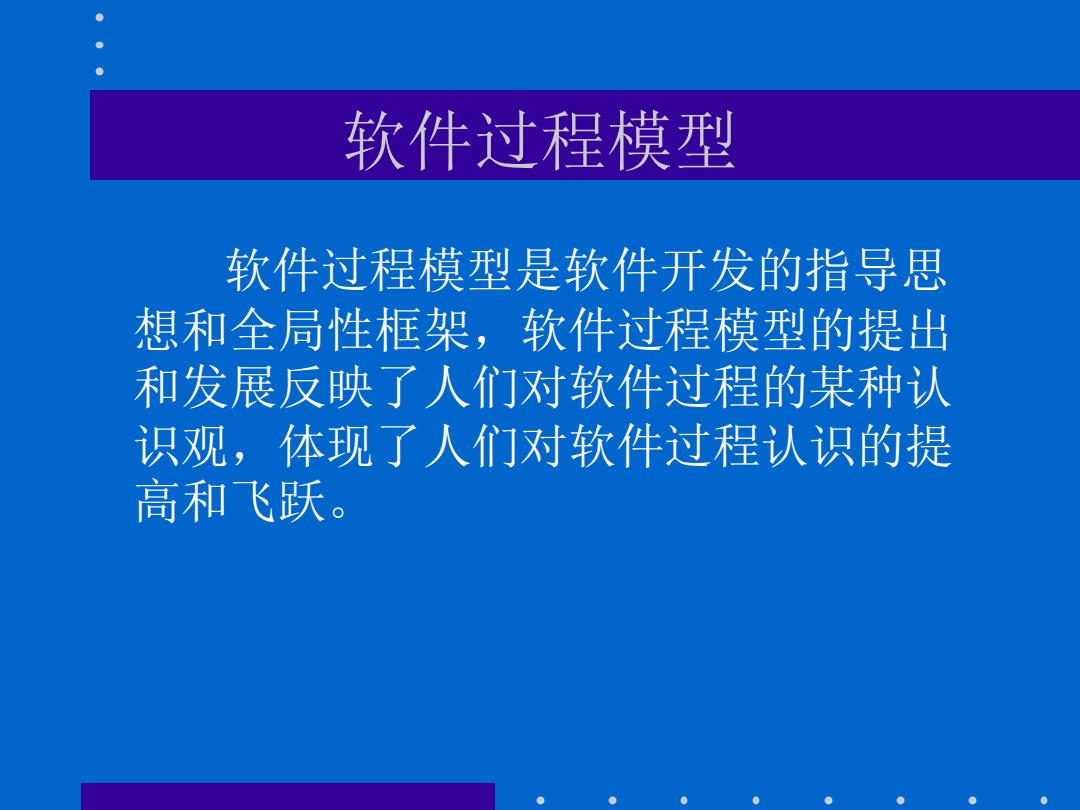 软件过程模型

软件过程模型是软件开发的指导思想和全局性框架，软件过程模型的提出和发展反映了人们对软件过程的某种认识观，体现了人们对软件过程认识的提高和飞跃。